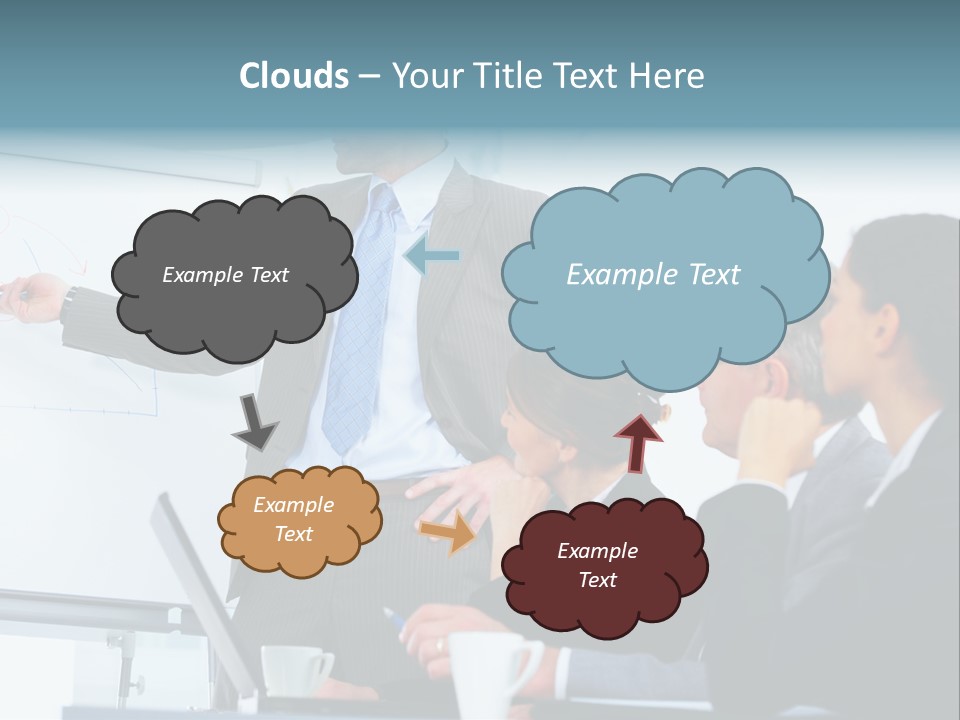 Clouds – Your Title Text Here

Example Text

Example Text

Example Text

Example Text